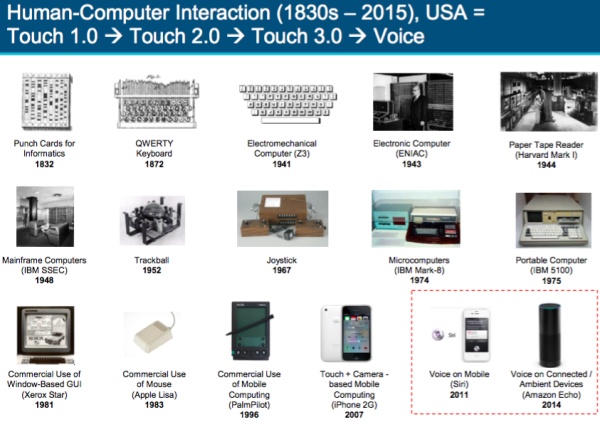 Human-Computer Interaction (1830s – 2015), USA = Touch 1.0 → Touch 2.0 → Touch 3.0 → Voice

Punch Cards for Informatics
1832

QWERTY Keyboard
1872

Electromechanical Computer (Z3)
1941

Electronic Computer (ENIAC)
1943

Paper Tape Reader (Harvard Mark I)
1944

Mainframe Computers (IBM SSEC)
1948

Trackball
1952

Joystick
1967

Microcomputers (IBM Mark-8)
1974

Portable Computer (IBM 5100)
1975

Commercial Use of Window-Based GUI (Xerox Star)
1981

Commercial Use of Mouse (Apple Lisa)
1983

Commercial Use of Mobile Computing (PalmPilot)
1996

Touch + Camera - based Mobile Computing (iPhone 2G)
2007

Siri

Voice on Mobile (Siri)
2011

Voice on Connected / Ambient Devices (Amazon Echo)
2014